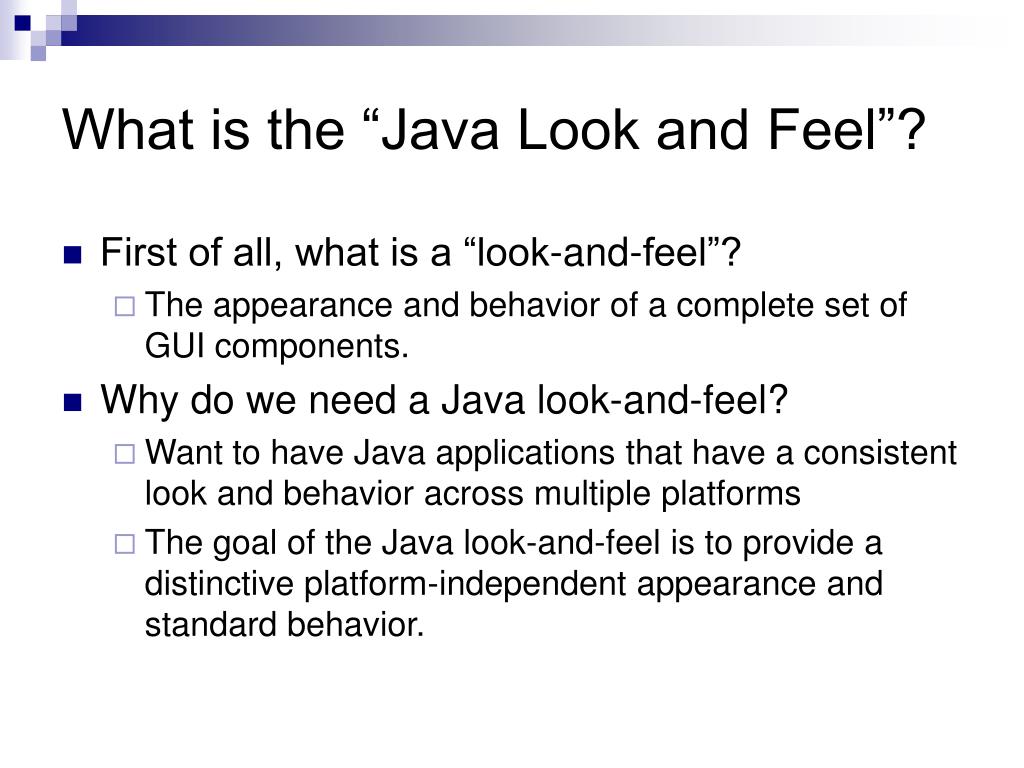 What is the “Java Look and Feel”?

First of all, what is a “look-and-feel”?

The appearance and behavior of a complete set of GUI components.

Why do we need a Java look-and-feel?

Want to have Java applications that have a consistent look and behavior across multiple platforms

The goal of the Java look-and-feel is to provide a distinctive platform-independent appearance and standard behavior.